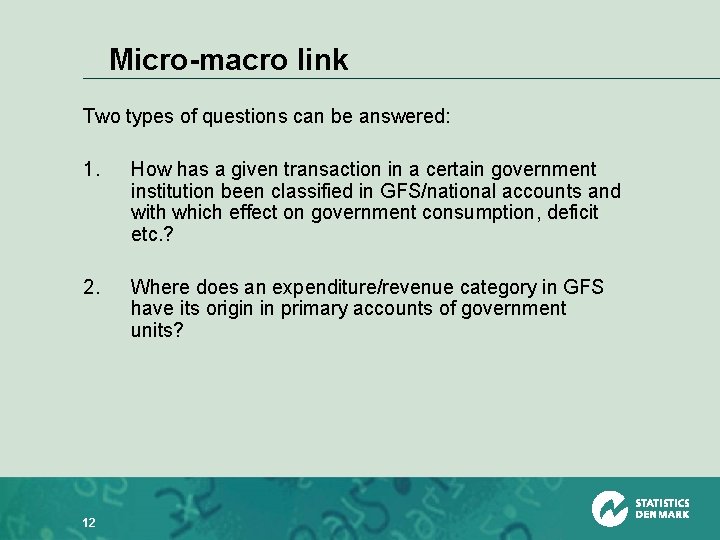 Micro-macro link

Two types of questions can be answered:

1. How has a given transaction in a certain government institution been classified in GFS/national accounts and with which effect on government consumption, deficit etc.?

2. Where does an expenditure/revenue category in GFS have its origin in primary accounts of government units?

12

STATISTICS DENMARK